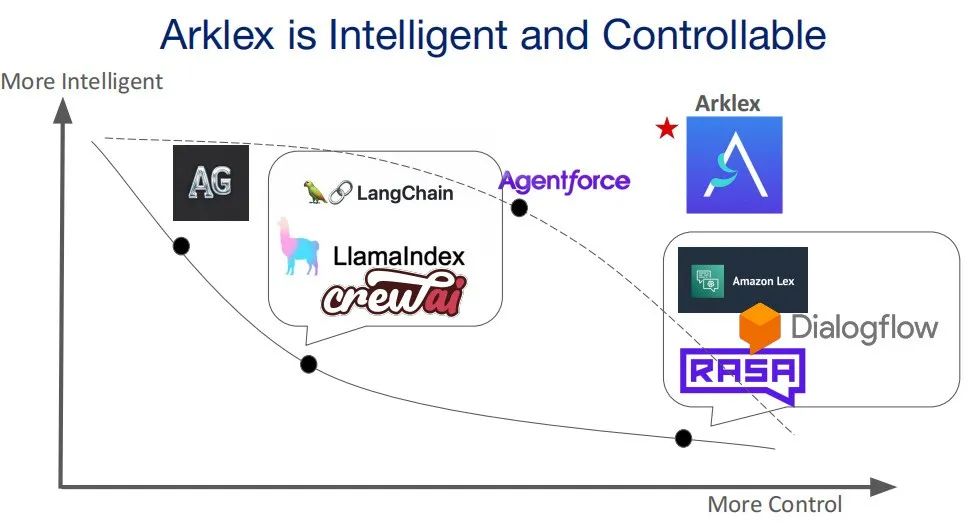 Arklex is Intelligent and Controllable

More Intelligent

AG

LangChain

LlamaIndex

crewai

Agentforce

Arklex

Amazon Lex

Dialogflow

RASA

More Control